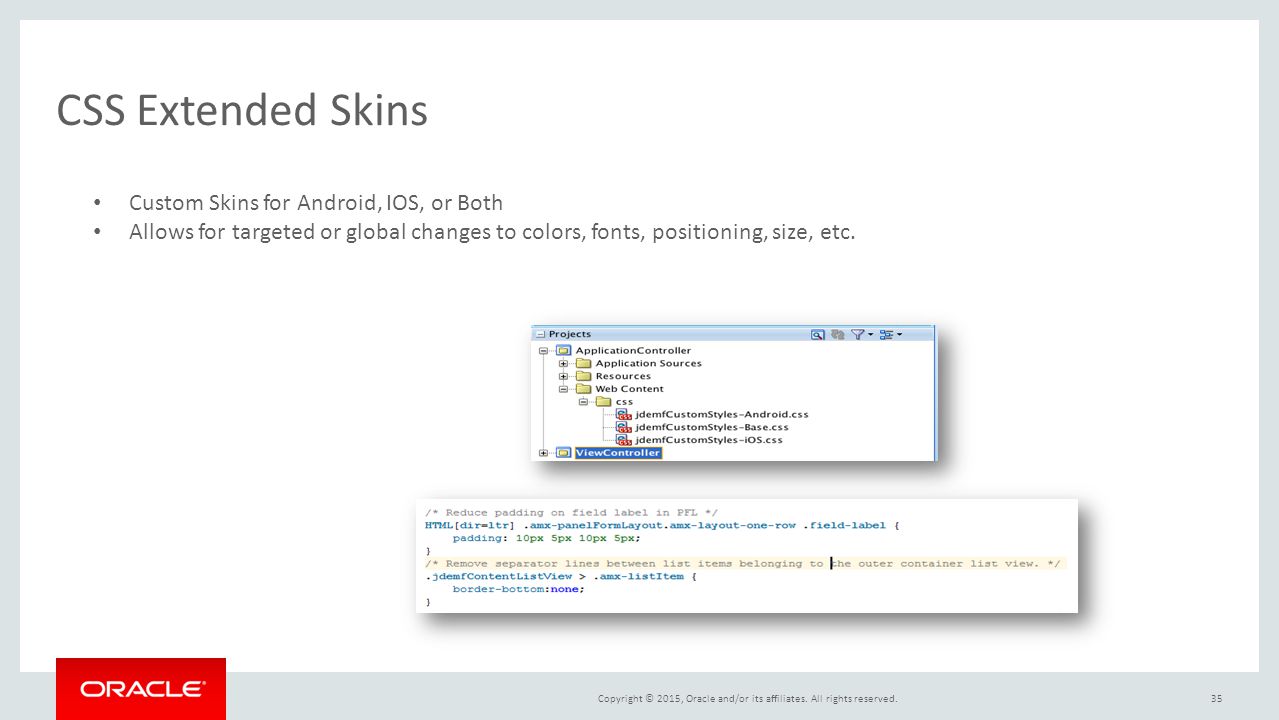 CSS Extended Skins

• Custom Skins for Android, IOS, or Both
• Allows for targeted or global changes to colors, fonts, positioning, size, etc.

Projects
ApplicationController
Application Sources
Resources
Web Content
css
jdemfCustomStyles-Android.css
jdemfCustomStyles-Base.css
jdemfCustomStyles-iOS.css
ViewController

/* Reduce padding on field label in PFL */
HTML[dir=ltr] .amx-panelFormLayout.amx-layout-one-row .field-label {
padding: 10px 5px 10px 5px;
}
/* Remove separator lines between list items belonging to the outer container list view. */
.jdemfContentListView > .amx-listItem {
border-bottom:none;
}

ORACLE®

Copyright © 2015, Oracle and/or its affiliates. All rights reserved.

35